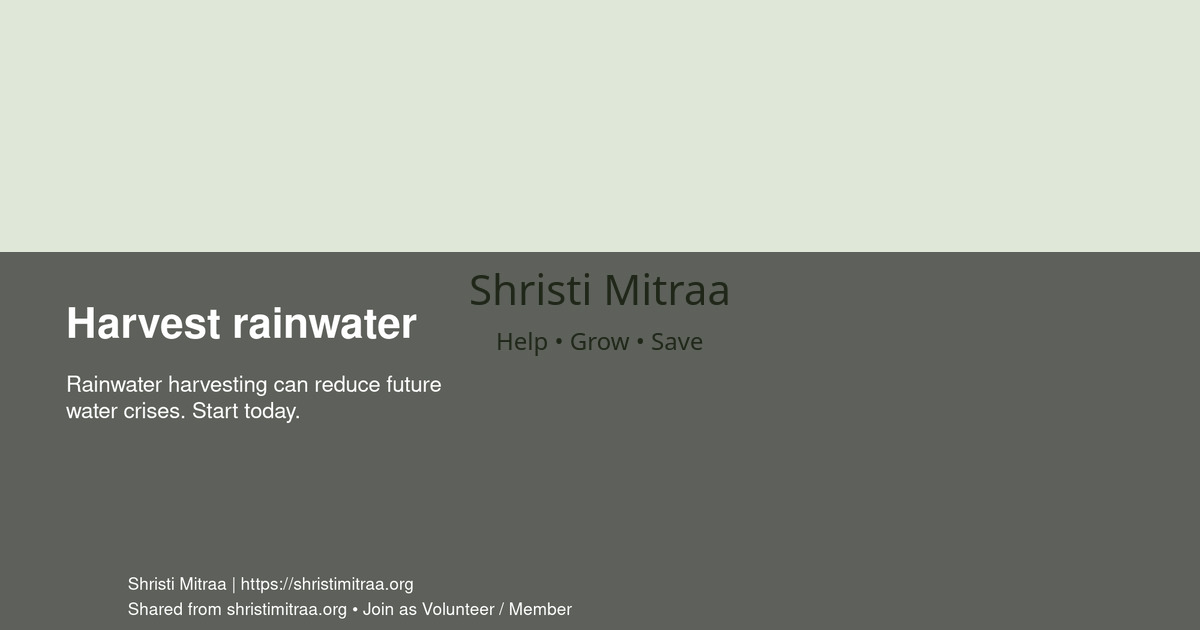 Shristi Mitraa

Help • Grow • Save

Harvest rainwater

Rainwater harvesting can reduce future water crises. Start today.

Shristi Mitraa | https://shristimitraa.org
Shared from shristimitraa.org • Join as Volunteer / Member